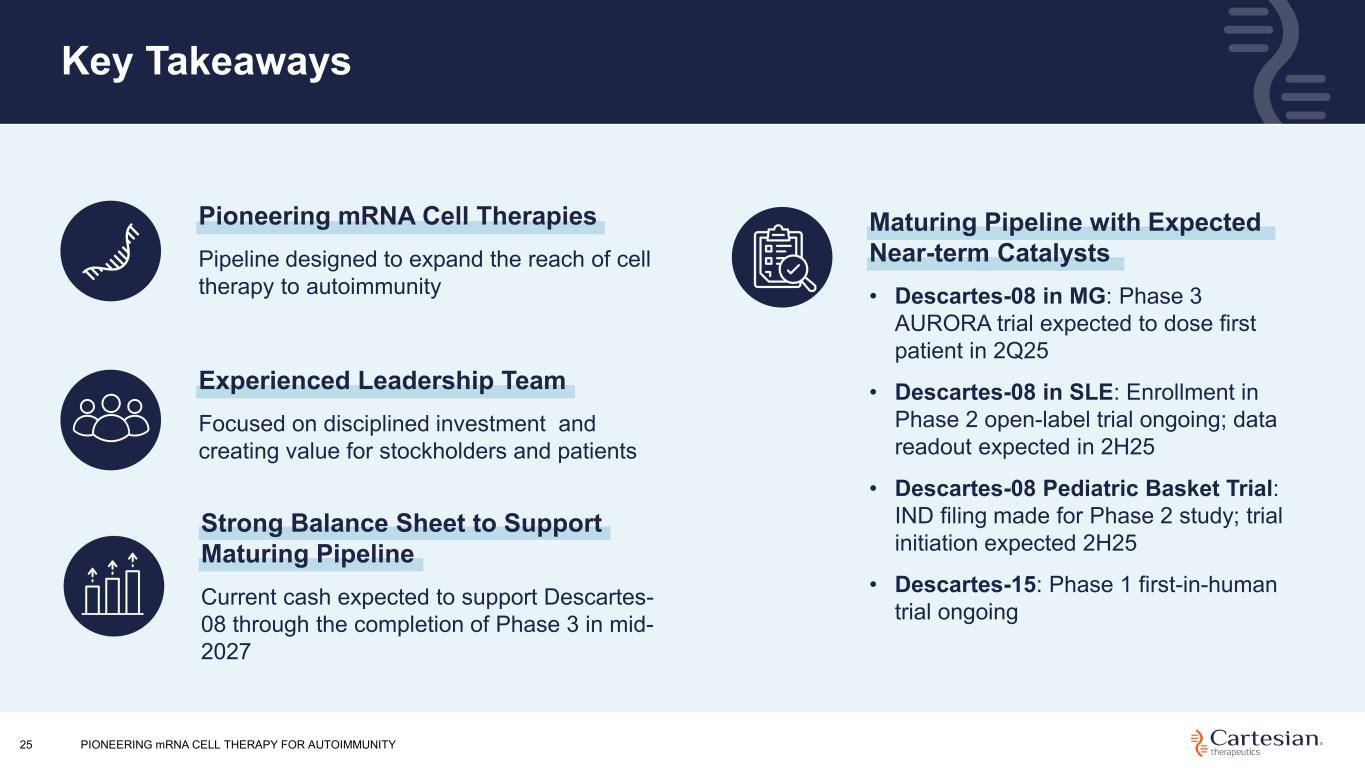 Key Takeaways

Pioneering mRNA Cell Therapies

Pipeline designed to expand the reach of cell therapy to autoimmunity

Experienced Leadership Team

Focused on disciplined investment and creating value for stockholders and patients

Strong Balance Sheet to Support Maturing Pipeline

Current cash expected to support Descartes-08 through the completion of Phase 3 in mid-2027

Maturing Pipeline with Expected Near-term Catalysts

• Descartes-08 in MG: Phase 3 AURORA trial expected to dose first patient in 2Q25

• Descartes-08 in SLE: Enrollment in Phase 2 open-label trial ongoing; data readout expected in 2H25

• Descartes-08 Pediatric Basket Trial: IND filing made for Phase 2 study; trial initiation expected 2H25

• Descartes-15: Phase 1 first-in-human trial ongoing

25 PIONEERING mRNA CELL THERAPY FOR AUTOIMMUNITY

Cartesian therapeutics